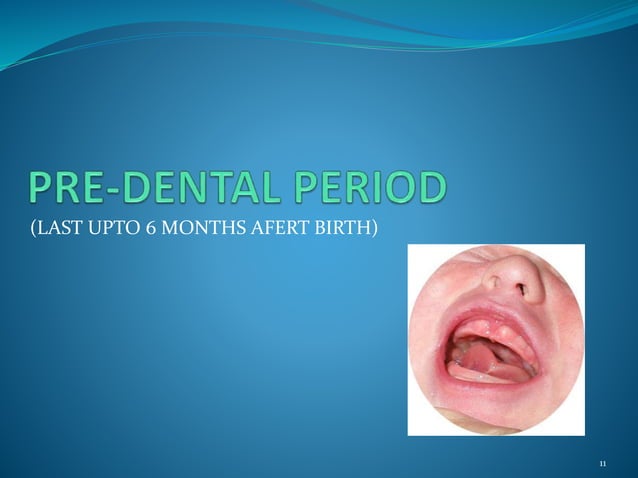 PRE-DENTAL PERIOD
(LAST UPTO 6 MONTHS AFERT BIRTH)

11